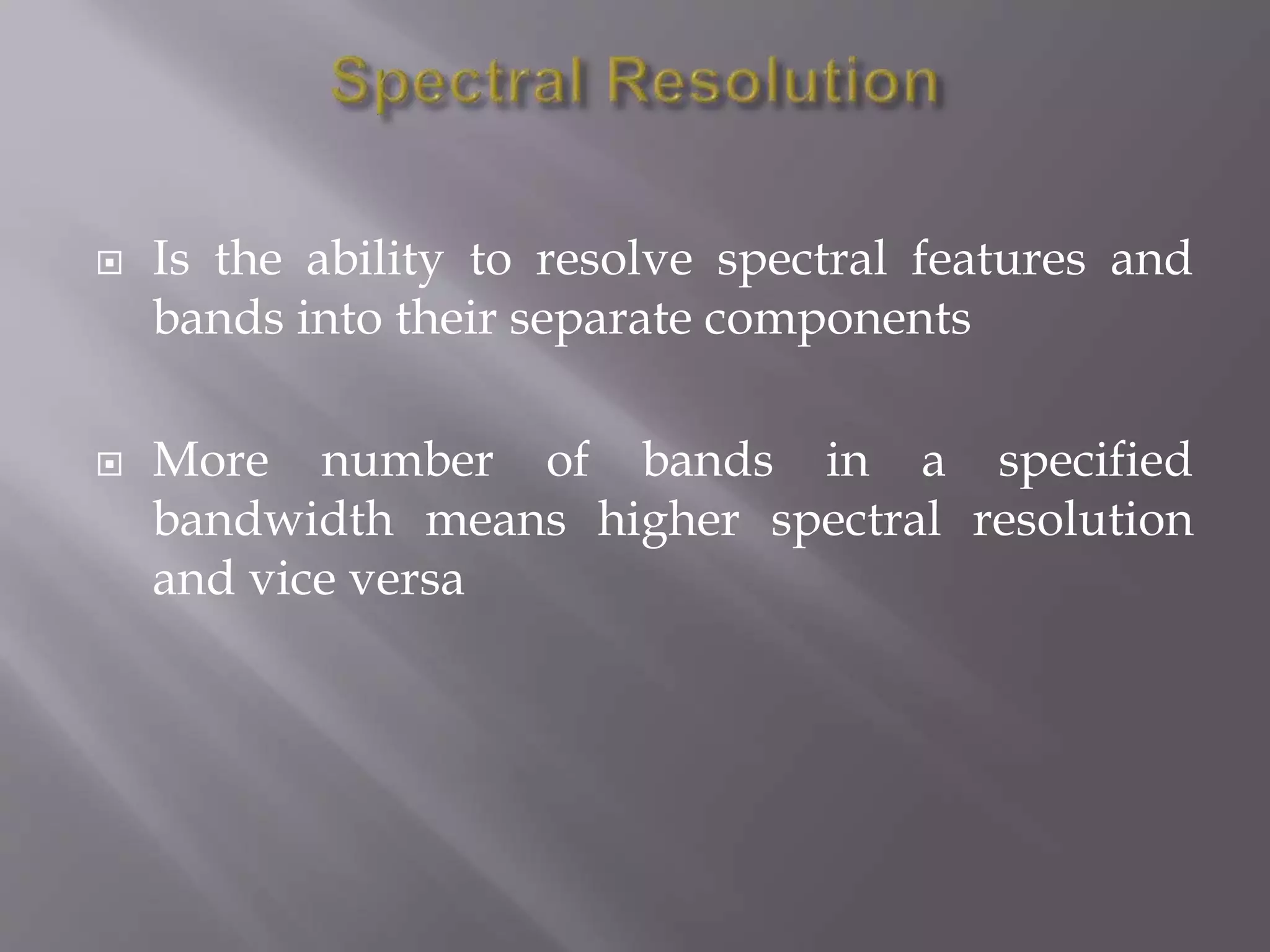 Spectral Resolution

Is the ability to resolve spectral features and bands into their separate components

More number of bands in a specified bandwidth means higher spectral resolution and vice versa